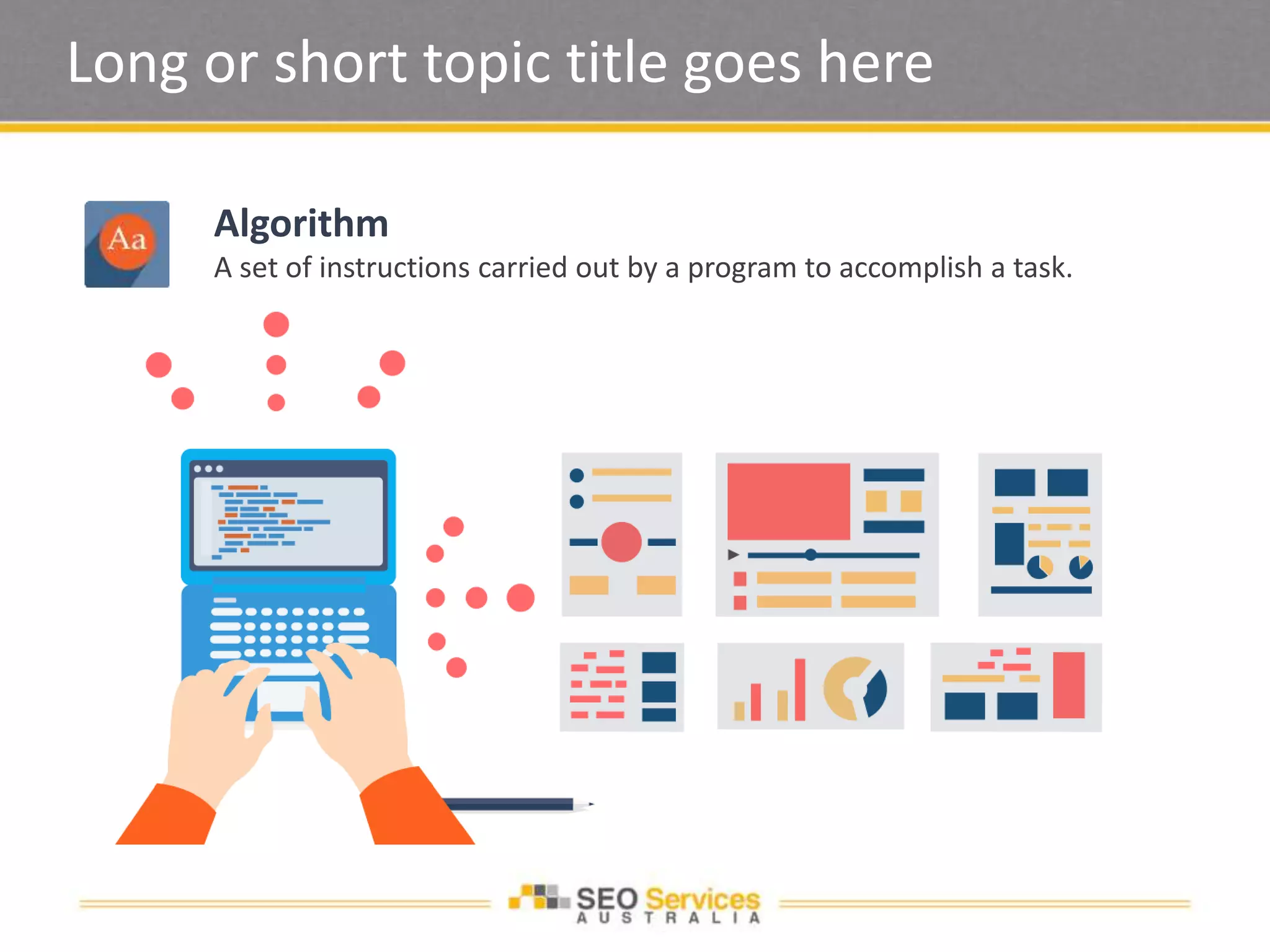 Long or short topic title goes here

Aa

Algorithm

A set of instructions carried out by a program to accomplish a task.

SEO Services
AUSTRALIA